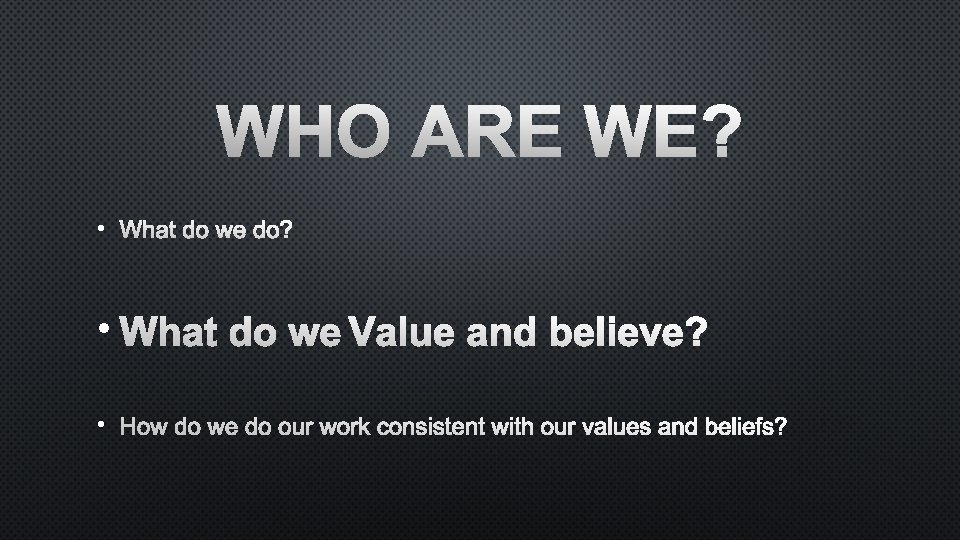 WHO ARE WE?

• What do we do?

• What do we Value and believe?

• How do we do our work consistent with our values and beliefs?